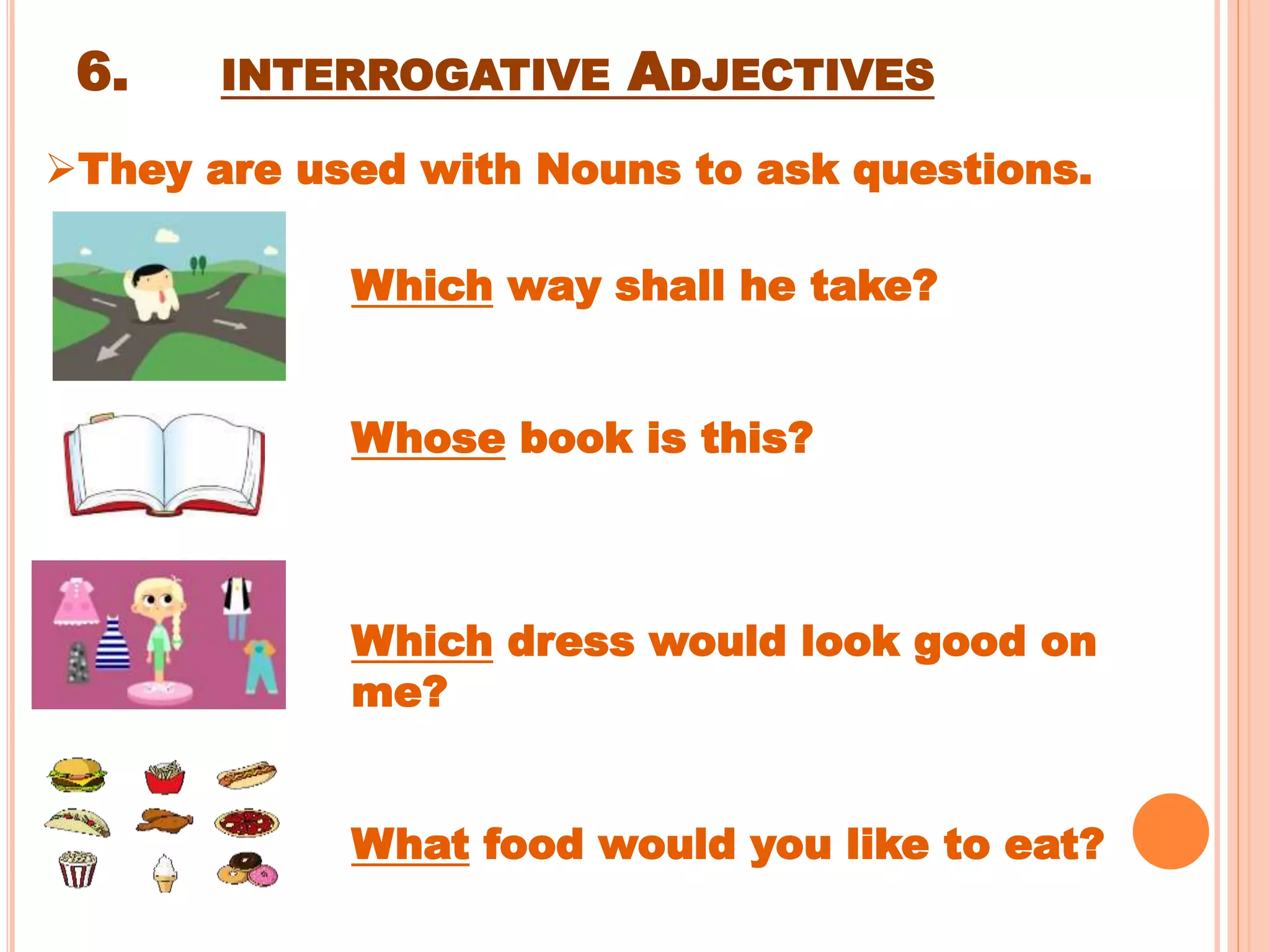 6. INTERROGATIVE ADJECTIVES

➢They are used with Nouns to ask questions.

Which way shall he take?

Whose book is this?

Which dress would look good on me?

What food would you like to eat?